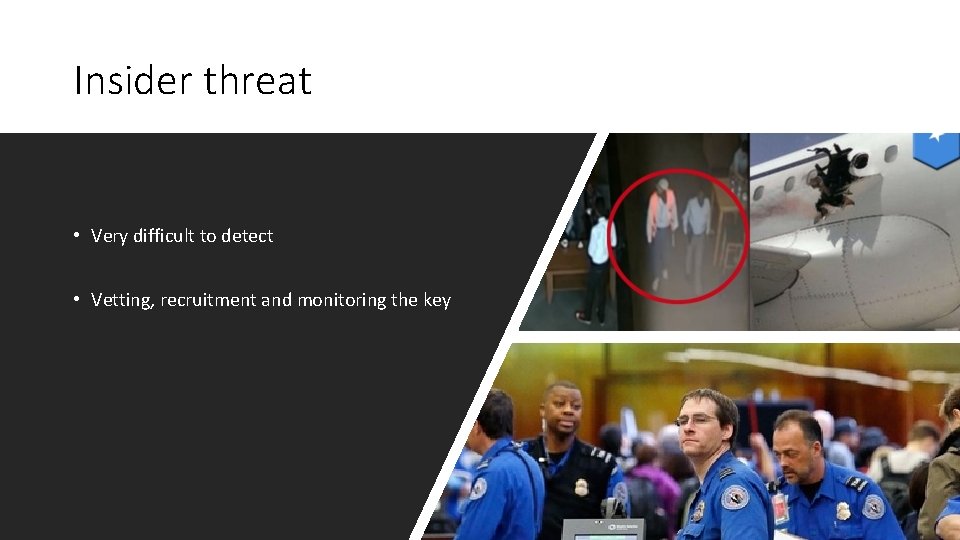 Insider threat

• Very difficult to detect

• Vetting, recruitment and monitoring the key